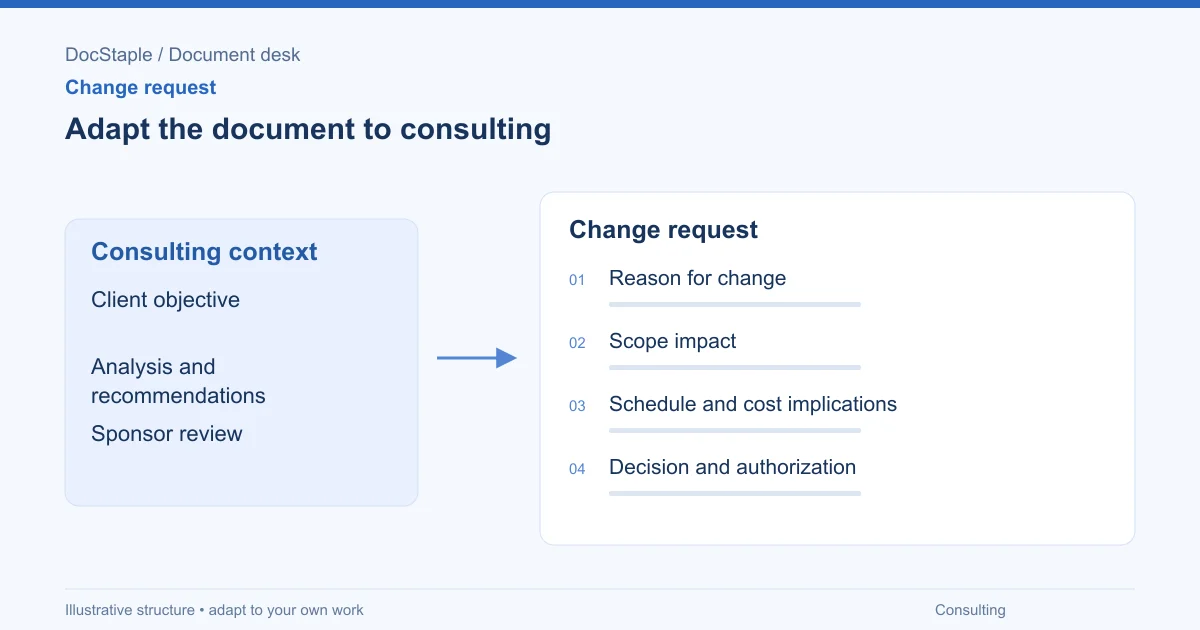 DocStaple / Document desk
Change request
Adapt the document to consulting

Consulting context
Client objective
Analysis and recommendations
Sponsor review

Change request
01 Reason for change
02 Scope impact
03 Schedule and cost implications
04 Decision and authorization

Illustrative structure • adapt to your own work
Consulting